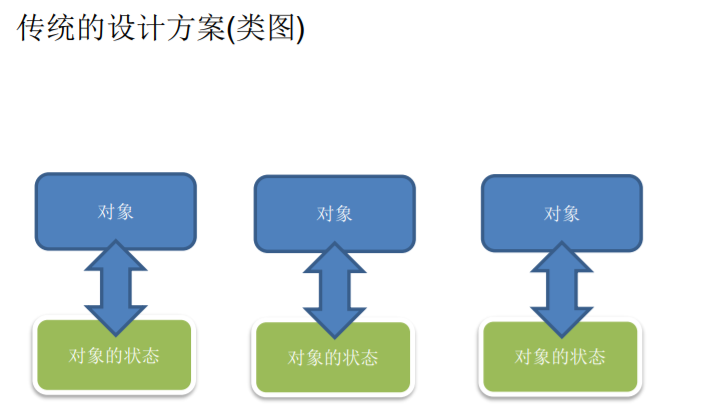 传统的设计方案(类图)

对象

对象的状态

对象

对象的状态

对象

对象的状态